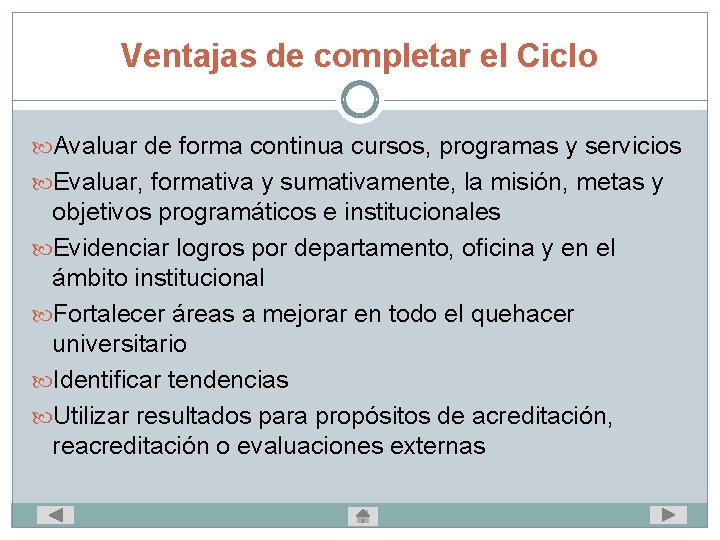 Ventajas de completar el Ciclo

Avaluar de forma continua cursos, programas y servicios

Evaluar, formativa y sumativamente, la misión, metas y objetivos programáticos e institucionales

Evidenciar logros por departamento, oficina y en el ámbito institucional

Fortalecer áreas a mejorar en todo el quehacer universitario

Identificar tendencias

Utilizar resultados para propósitos de acreditación, reacreditación o evaluaciones externas